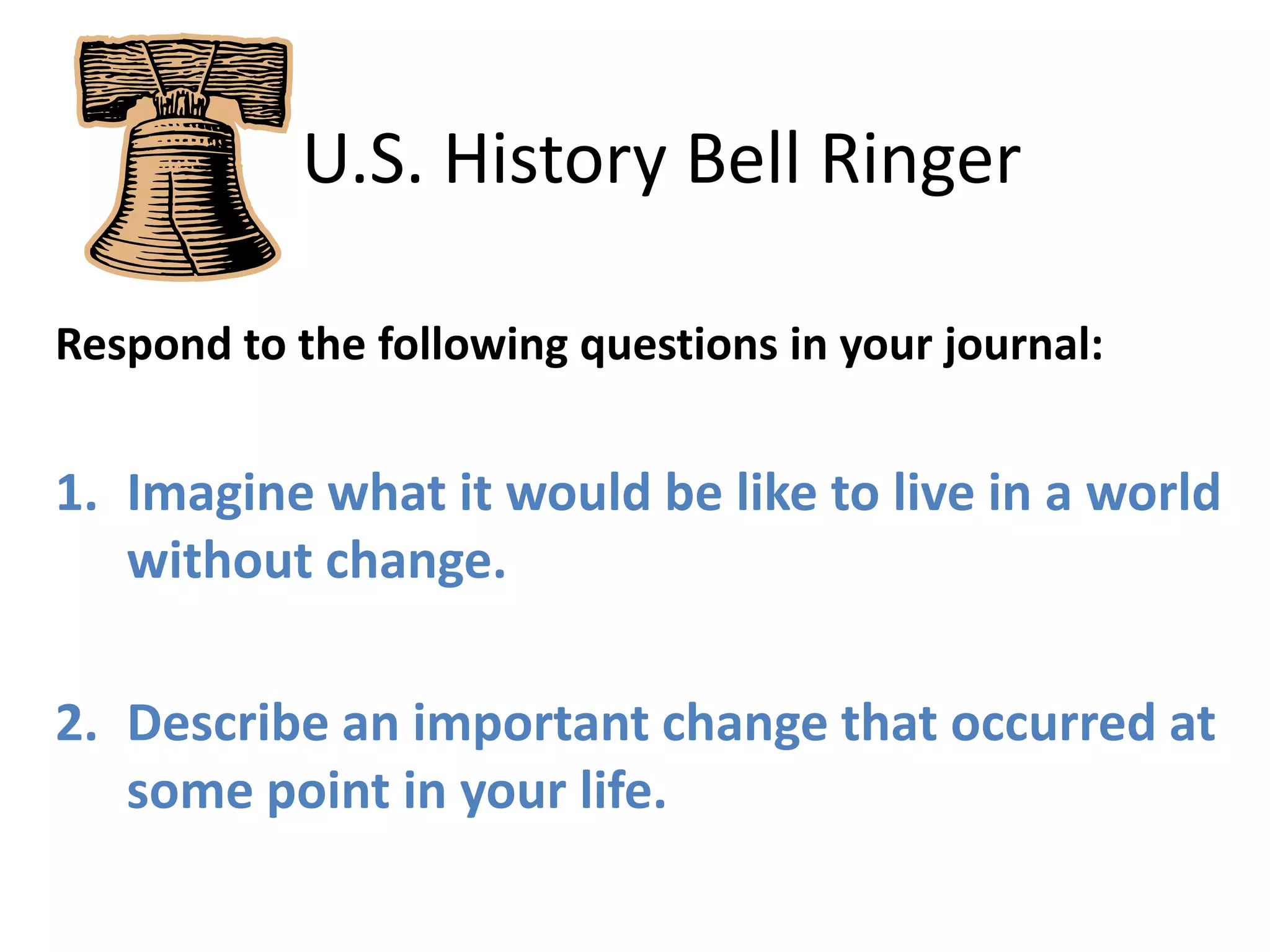 U.S. History Bell Ringer

Respond to the following questions in your journal:

1. Imagine what it would be like to live in a world without change.

2. Describe an important change that occurred at some point in your life.